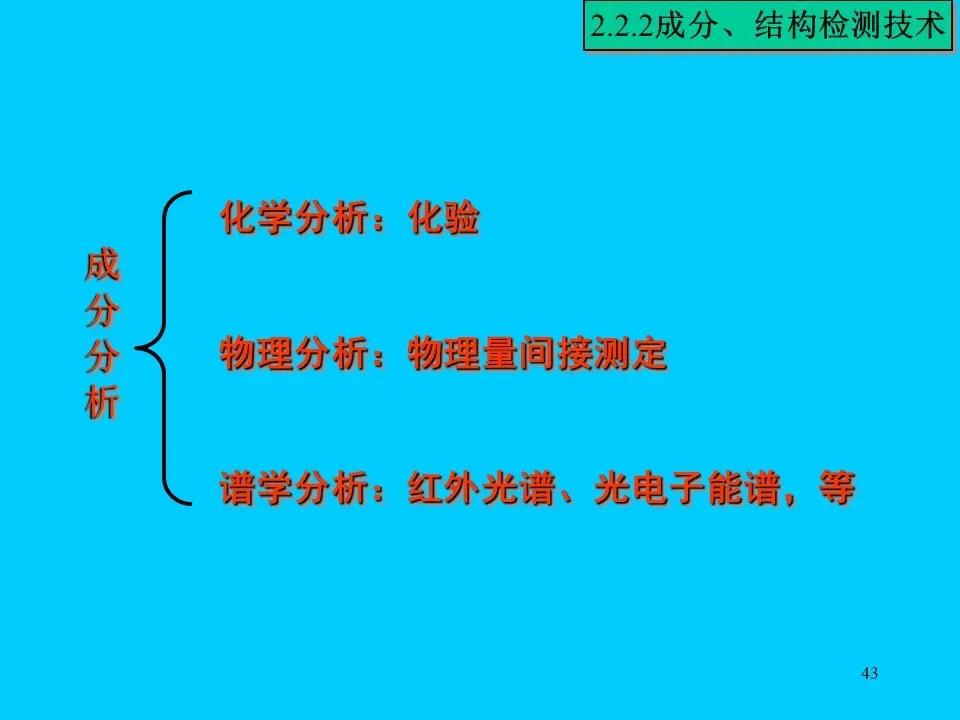 2.2.2成分、结构检测技术

成分分析

化学分析：化验

物理分析：物理量间接测定

谱学分析：红外光谱、光电子能谱，等

43